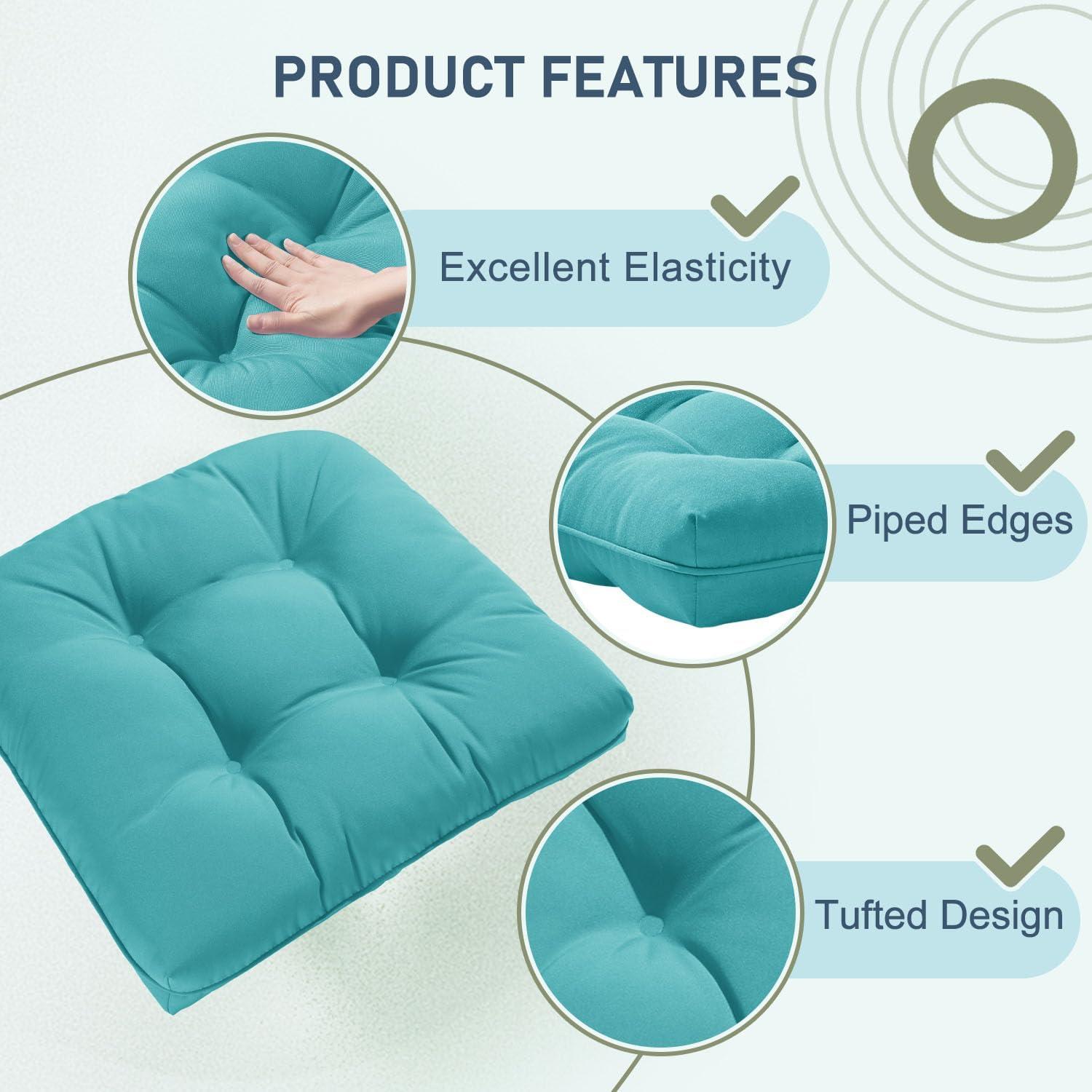 PRODUCT FEATURES

Excellent Elasticity

Piped Edges

Tufted Design